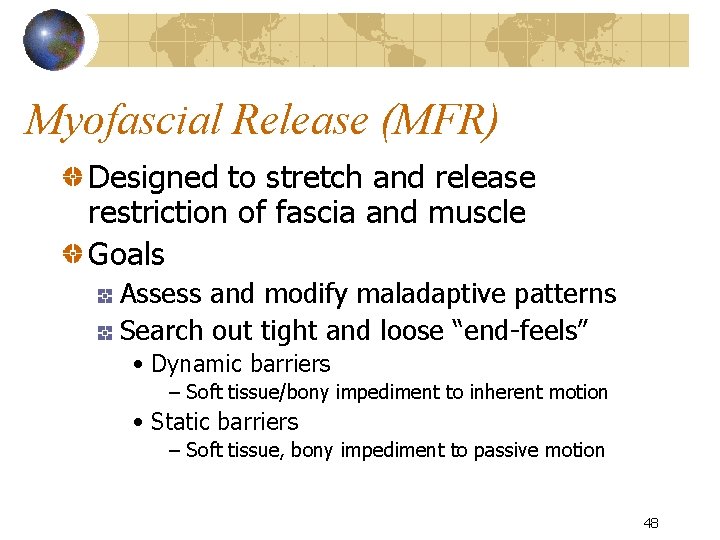 Myofascial Release (MFR)

Designed to stretch and release restriction of fascia and muscle

Goals

Assess and modify maladaptive patterns

Search out tight and loose “end-feels”

• Dynamic barriers

– Soft tissue/bony impediment to inherent motion

• Static barriers

– Soft tissue, bony impediment to passive motion

48